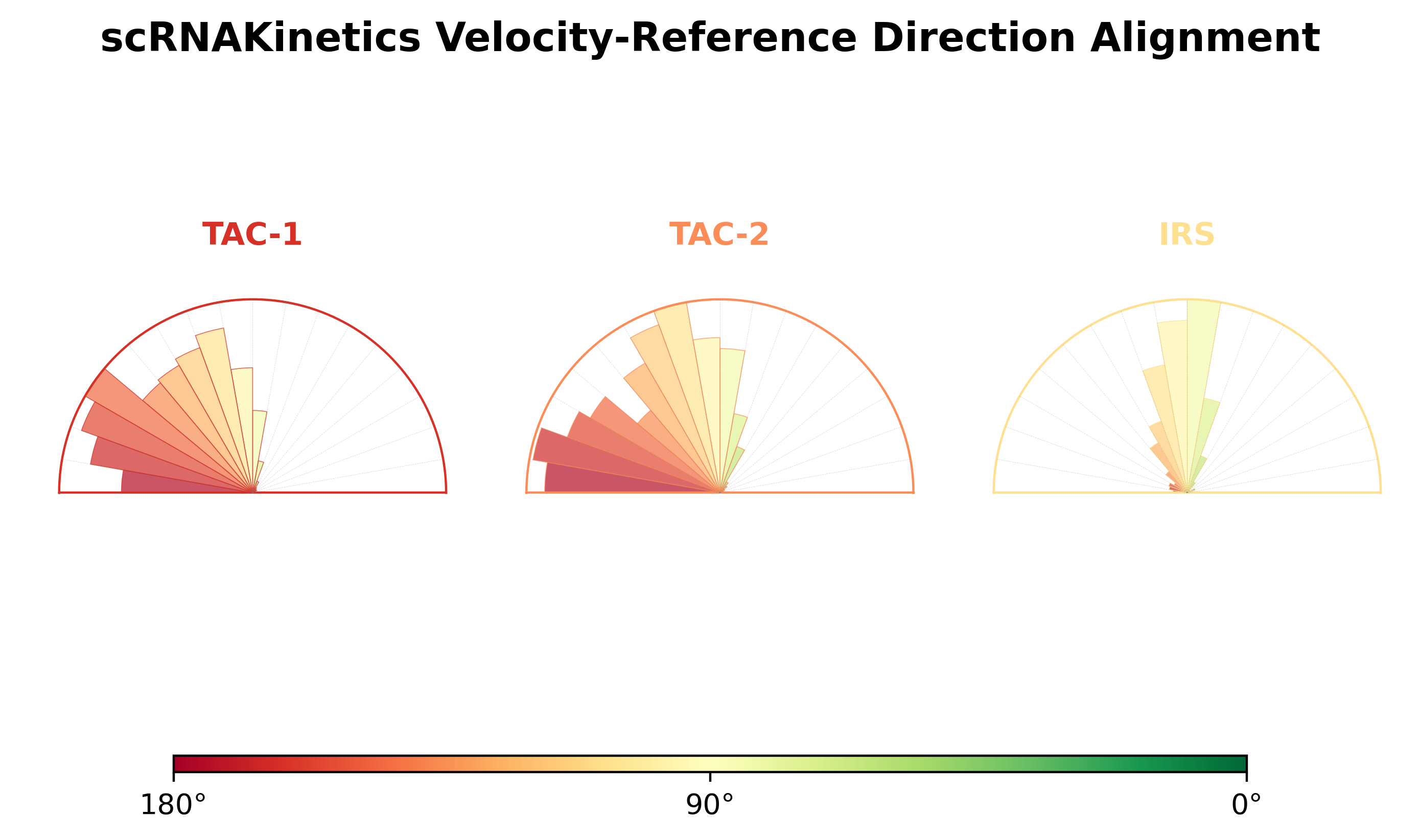 scRNAKinetics Velocity-Reference Direction Alignment

TAC-1

TAC-2

IRS

180°

90°

0°